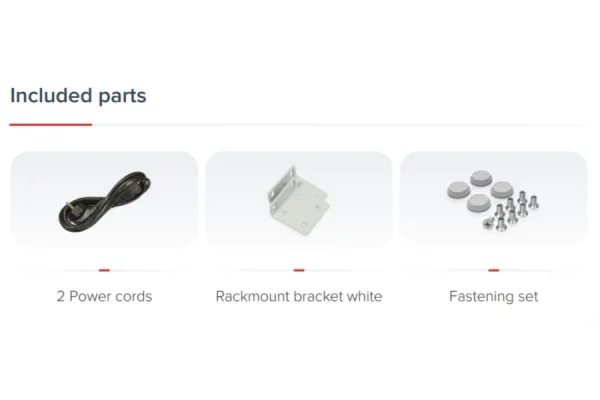 Included parts

2 Power cords

Rackmount bracket white

Fastening set